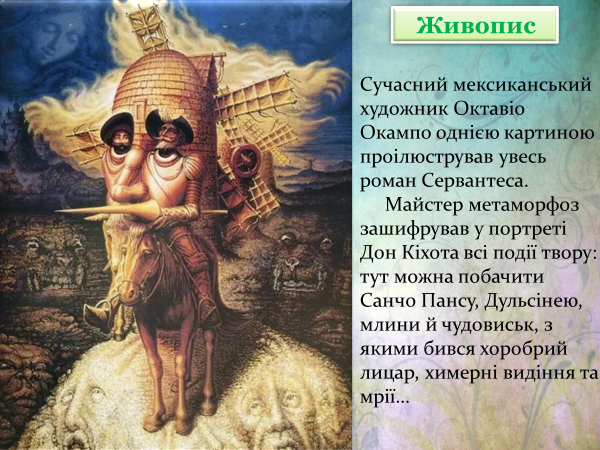 Живопис

Сучасний мексиканський художник Октавіо Окампо однією картиною проілюстрував увесь роман Сервантеса.

Майстер метаморфоз зашифрував у портреті Дон Кіхота всі події твору: тут можна побачити Санчо Пансу, Дульсінею, млини й чудовиськ, з якими бився хоробрий лицар, химерні видіння та мрії…